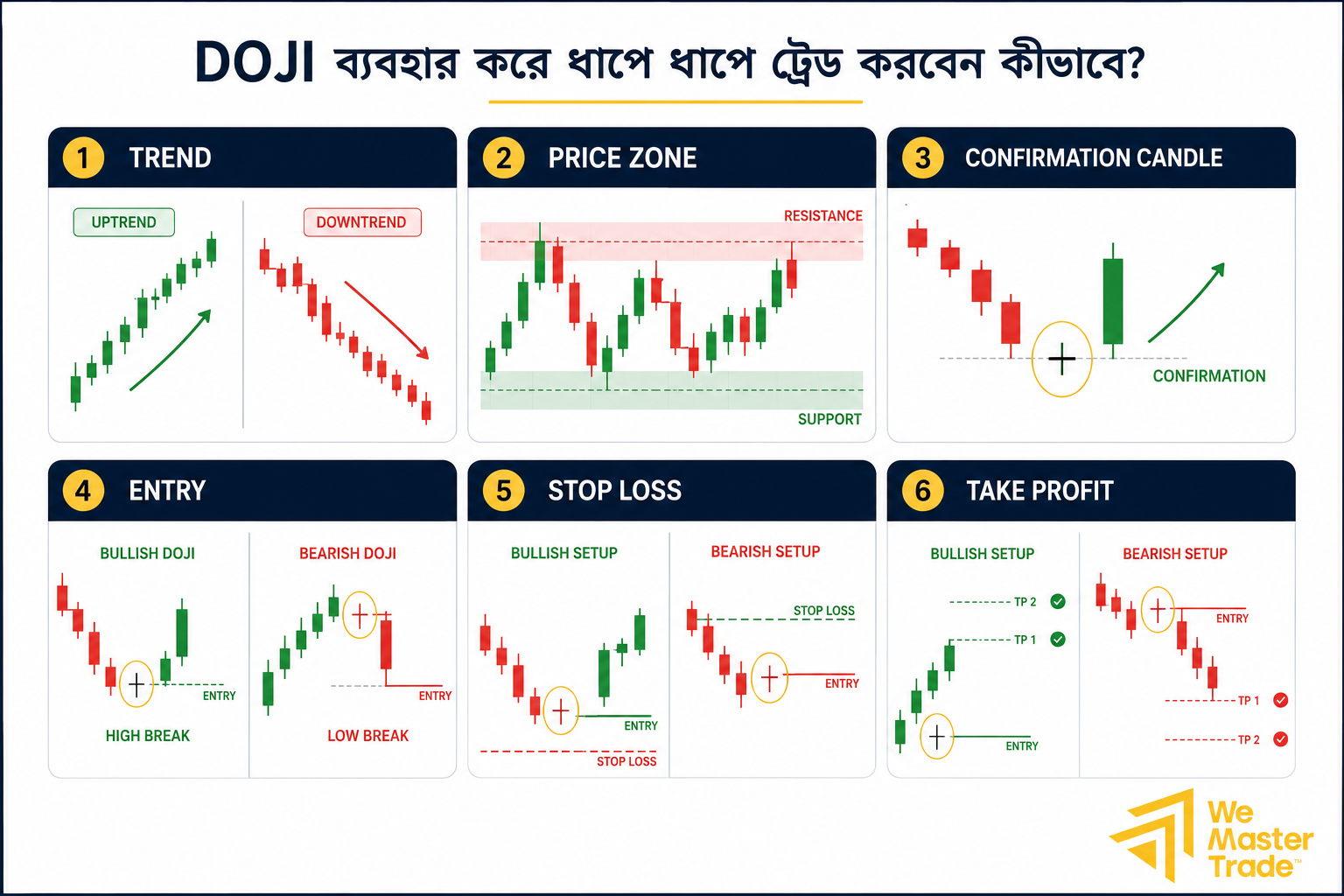 DOJI ব্যবহার করে ধাপে ধাপে ট্রেড করবেন কীভাবে?

1 TREND

UPTREND

DOWNTREND

2 PRICE ZONE

RESISTANCE

SUPPORT

3 CONFIRMATION CANDLE

CONFIRMATION

4 ENTRY

BULLISH DOJI

ENTRY

HIGH BREAK

BEARISH DOJI

ENTRY

LOW BREAK

5 STOP LOSS

BULLISH SETUP

ENTRY

STOP LOSS

BEARISH SETUP

STOP LOSS

ENTRY

6 TAKE PROFIT

BULLISH SETUP

TP 2

TP 1

ENTRY

BEARISH SETUP

ENTRY

TP 1

TP 2

We Master Trade™